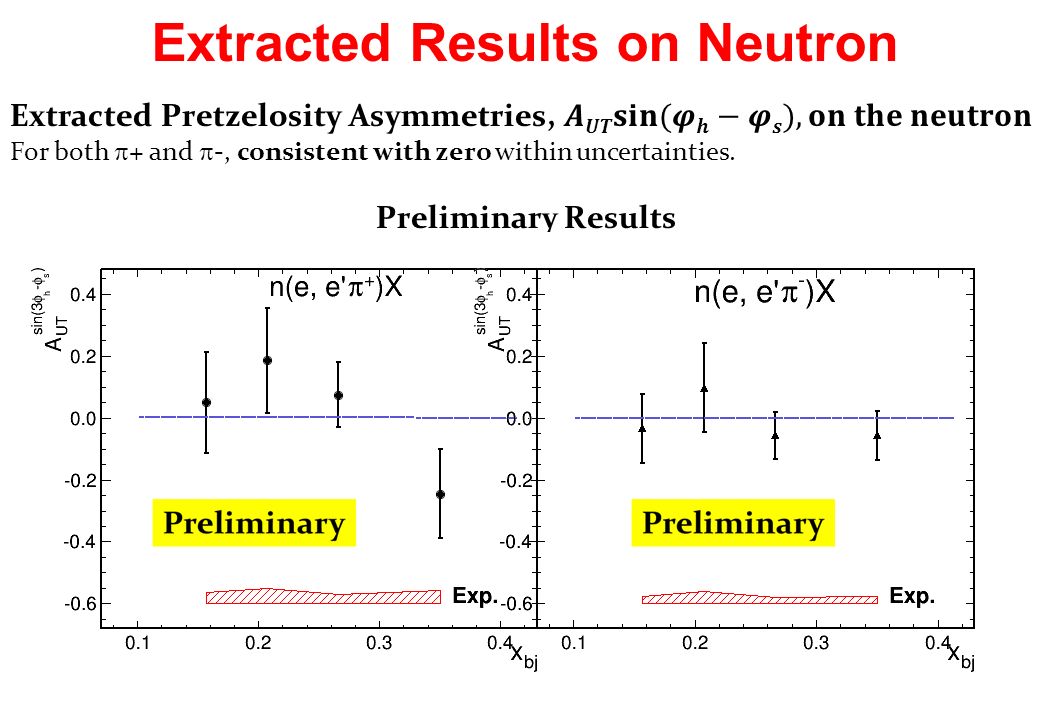 Extracted Results on Neutron

Extracted Pretzelosity Asymmetries, $A_{UT}\sin(\varphi_h - \varphi_s)$, on the neutron
For both π+ and π-, consistent with zero within uncertainties.

Preliminary Results

$A_{UT}^{\sin(3\phi_h-\phi_s)}$

n(e, e'$\pi^+$)X

0.4
0.2
0.0
-0.2
-0.4
-0.6

Preliminary

Exp.

0.1 0.2 0.3 0.4 $x_{bj}$

$A_{UT}^{\sin(3\phi_h-\phi_s)}$

n(e, e'$\pi^-$)X

0.4
0.2
0.0
-0.2
-0.4
-0.6

Preliminary

Exp.

0.1 0.2 0.3 0.4 $x_{bj}$